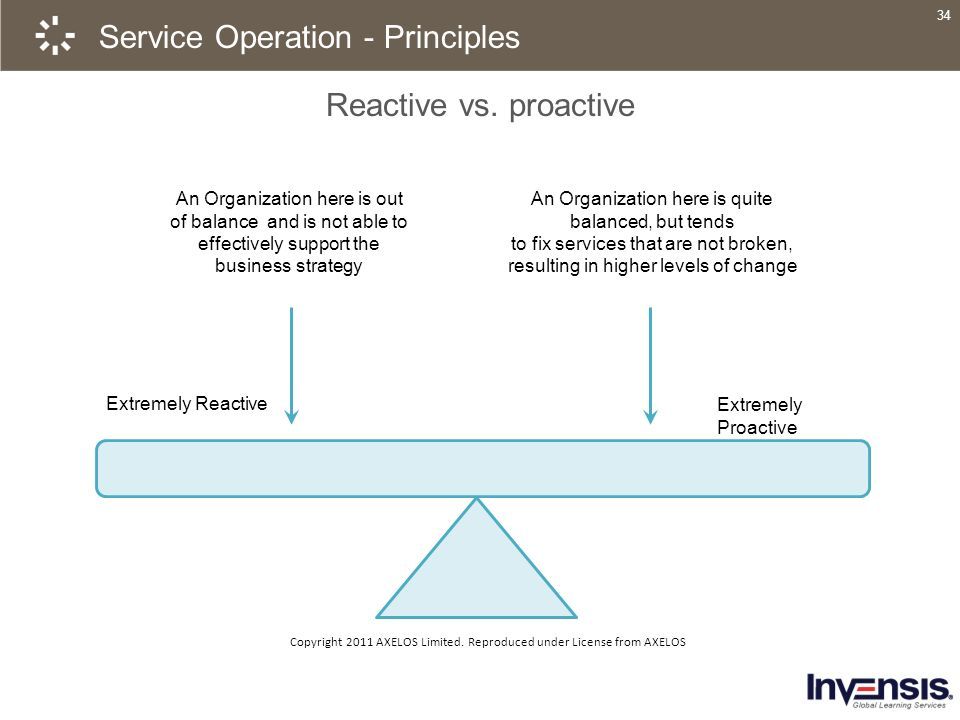 Service Operation - Principles

34

Reactive vs. proactive

An Organization here is out of balance and is not able to effectively support the business strategy

An Organization here is quite balanced, but tends to fix services that are not broken, resulting in higher levels of change

Extremely Reactive

Extremely Proactive

Copyright 2011 AXELOS Limited. Reproduced under License from AXELOS

INVENSIS
Global Learning Services